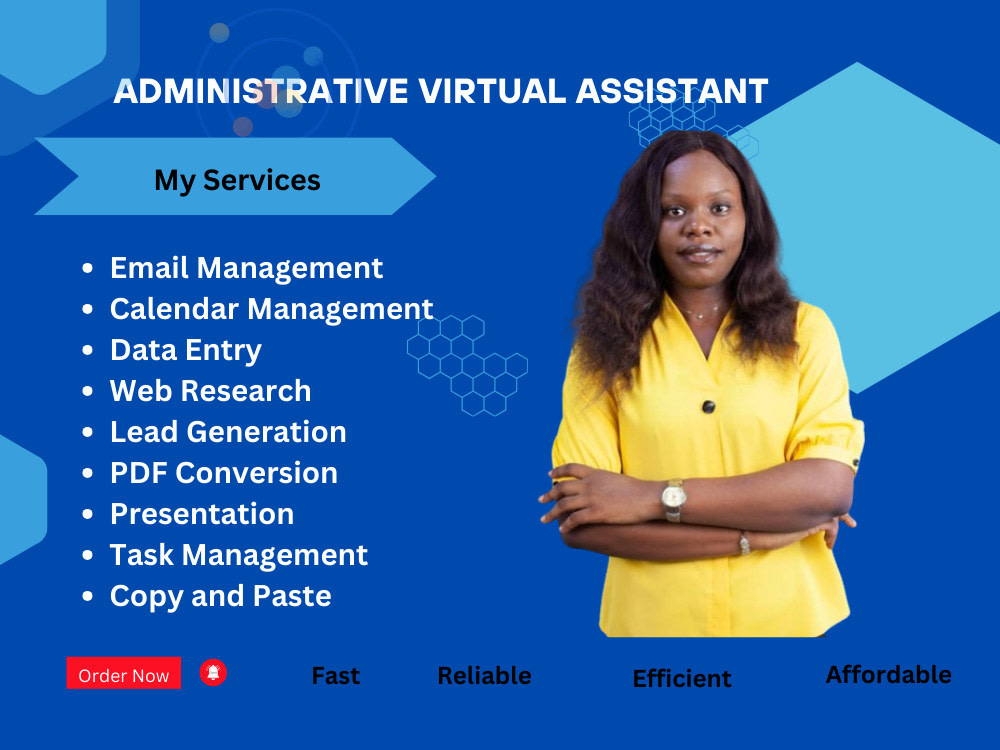 ADMINISTRATIVE VIRTUAL ASSISTANT

My Services

• Email Management
• Calendar Management
• Data Entry
• Web Research
• Lead Generation
• PDF Conversion
• Presentation
• Task Management
• Copy and Paste

Order Now

Fast

Reliable

Efficient

Affordable